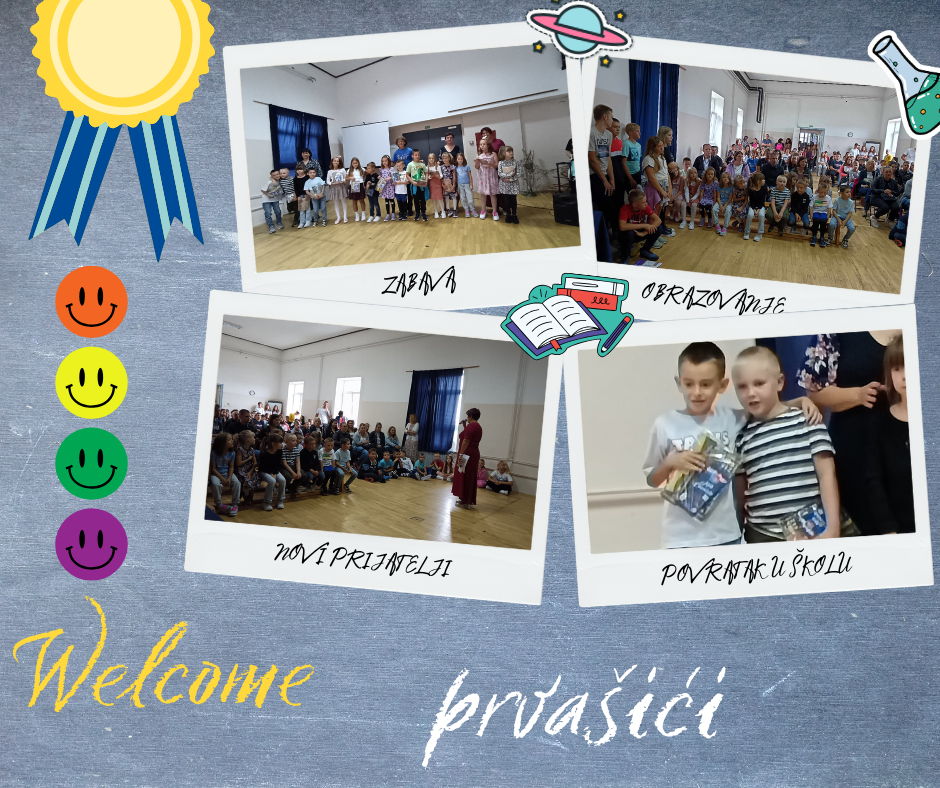 ZABAVA

OBRAZOVANJE

NOVI PRIJATELJI

POVRATAK U ŠKOLU

Welcome

prvašići